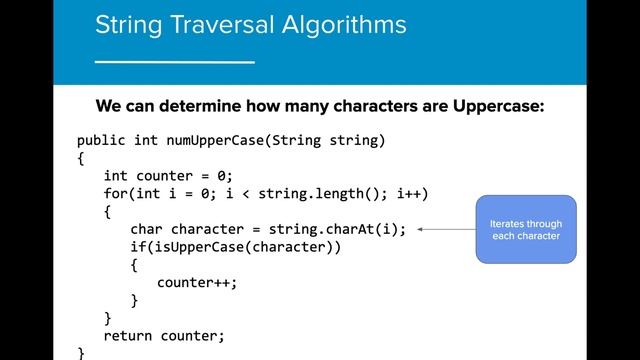 String Traversal Algorithms

We can determine how many characters are Uppercase:

public int numUpperCase(String string)
{
    int counter = 0;
    for(int i = 0; i < string.length(); i++)
    {
        char character = string.charAt(i);
        if(isUpperCase(character))
        {
            counter++;
        }
    }
    return counter;
}

Iterates through each character